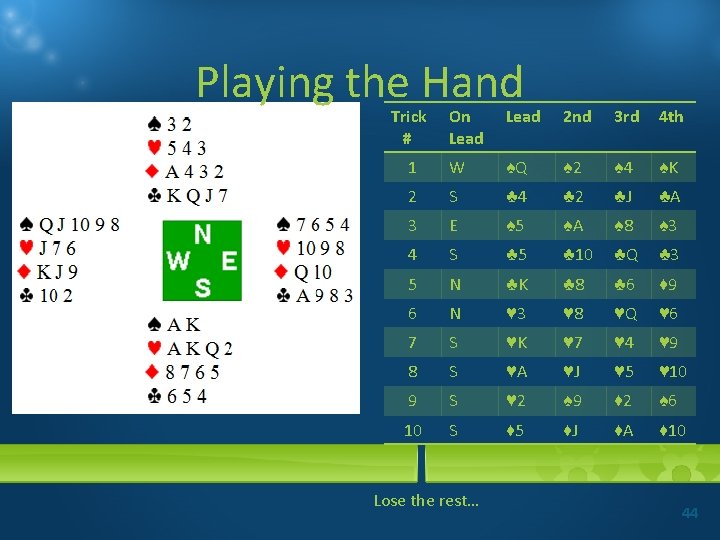 Playing the Hand

♠ 3 2
♥ 5 4 3
♦ A 4 3 2
♣ K Q J 7

♠ Q J 10 9 8
♥ J 7 6
♦ K J 9
♣ 10 2

N
W E
S

♠ 7 6 5 4
♥ 10 9 8
♦ Q 10
♣ A 9 8 3

♠ A K
♥ A K Q 2
♦ 8 7 6 5
♣ 6 5 4

| Trick # | On Lead | Lead | 2nd | 3rd | 4th |
|---|---|---|---|---|---|
| 1 | W | ♠Q | ♠2 | ♠4 | ♠K |
| 2 | S | ♣4 | ♣2 | ♣J | ♣A |
| 3 | E | ♠5 | ♠A | ♠8 | ♠3 |
| 4 | S | ♣5 | ♣10 | ♣Q | ♣3 |
| 5 | N | ♣K | ♣8 | ♣6 | ♦9 |
| 6 | N | ♥3 | ♥8 | ♥Q | ♥6 |
| 7 | S | ♥K | ♥7 | ♥4 | ♥9 |
| 8 | S | ♥A | ♥J | ♥5 | ♥10 |
| 9 | S | ♥2 | ♠9 | ♦2 | ♠6 |
| 10 | S | ♦5 | ♦J | ♦A | ♦10 |

Lose the rest...

44